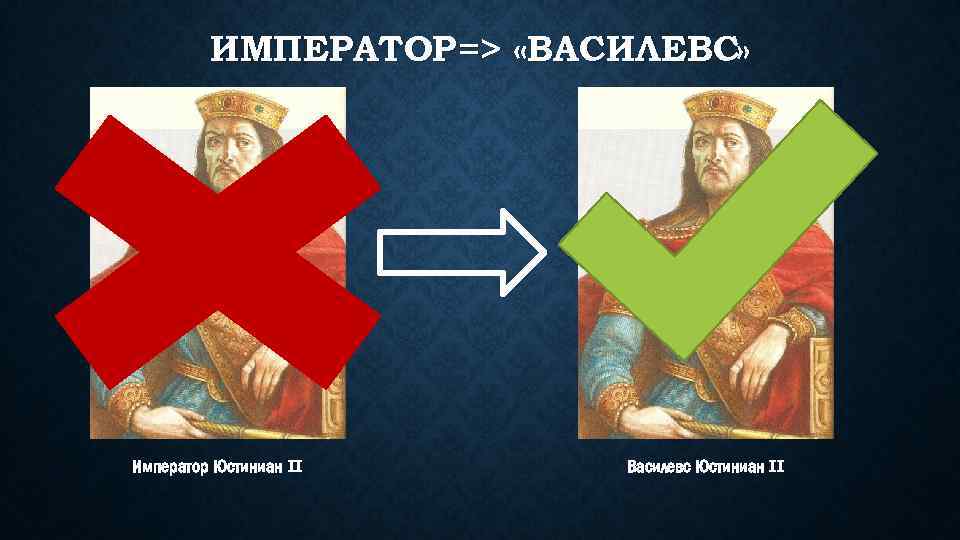 ИМПЕРАТОР=> «ВАСИЛЕВС»

Император Юстиниан II

Василевс Юстиниан II